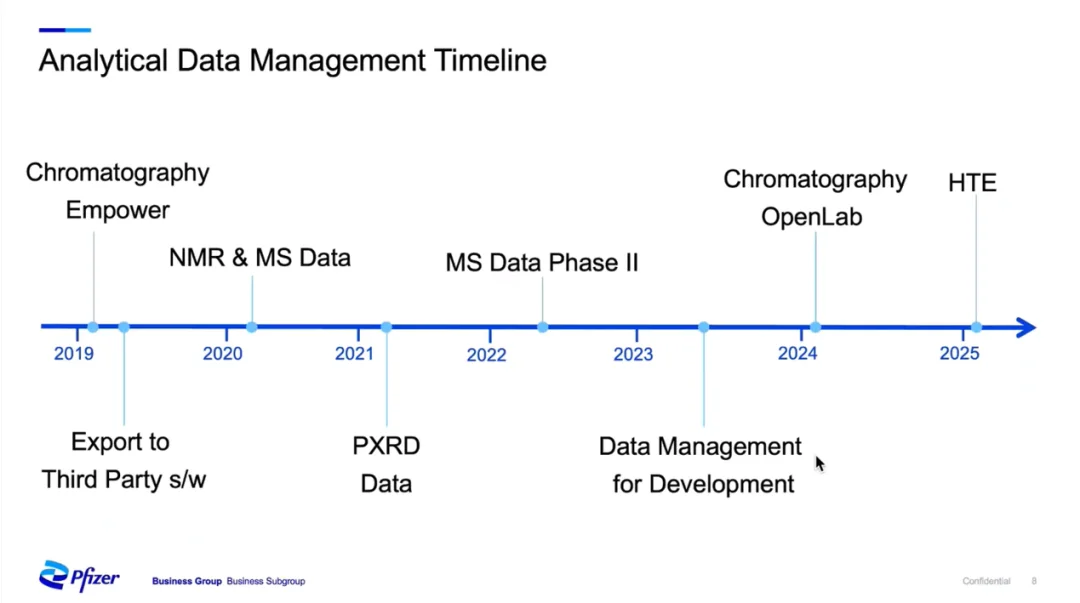 Analytical Data Management Timeline

Chromatography
Empower

NMR & MS Data

MS Data Phase II

Chromatography
OpenLab

HTE

2019

2020

2021

2022

2023

2024

2025

Export to
Third Party s/w

PXRD
Data

Data Management
for Development

Pfizer

Business Group Business Subgroup

Confidential 8